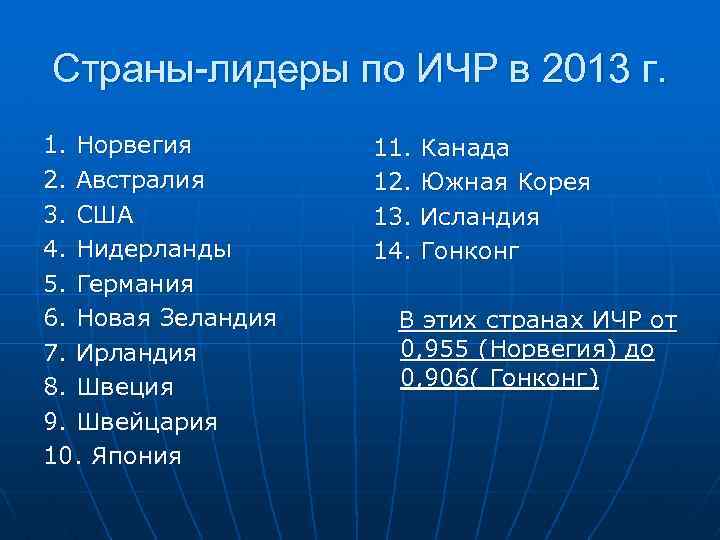 Страны-лидеры по ИЧР в 2013 г.

1. Норвегия
2. Австралия
3. США
4. Нидерланды
5. Германия
6. Новая Зеландия
7. Ирландия
8. Швеция
9. Швейцария
10. Япония

11. Канада
12. Южная Корея
13. Исландия
14. Гонконг

В этих странах ИЧР от 0,955 (Норвегия) до 0,906( Гонконг)